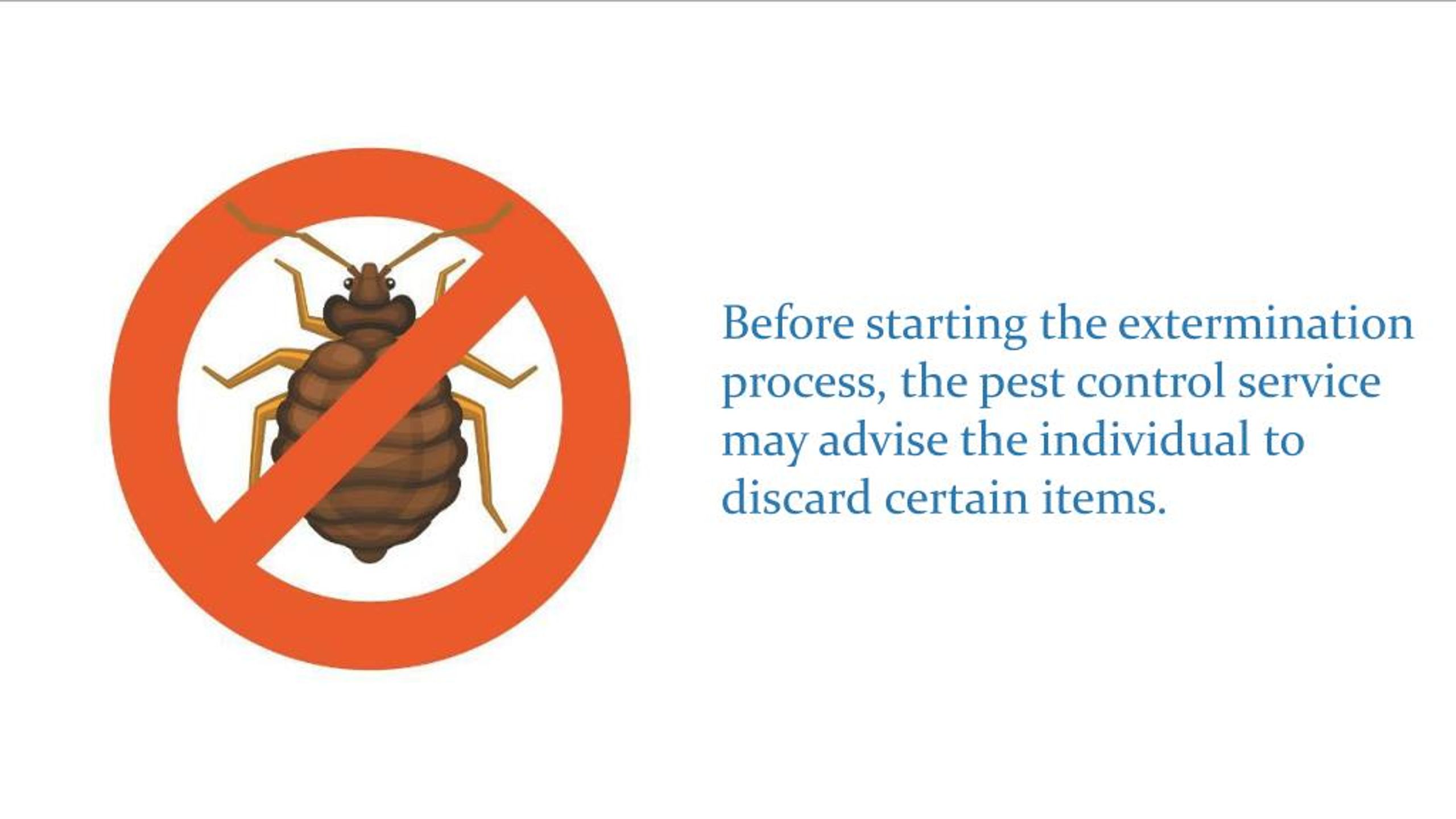 Before starting the extermination process, the pest control service may advise the individual to discard certain items.